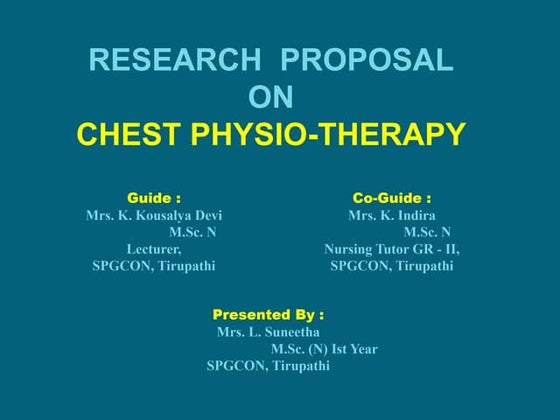 RESEARCH PROPOSAL
ON
CHEST PHYSIO-THERAPY

Guide :
Mrs. K. Kousalya Devi
M.Sc. N
Lecturer,
SPGCON, Tirupathi

Co-Guide :
Mrs. K. Indira
M.Sc. N
Nursing Tutor GR - II,
SPGCON, Tirupathi

Presented By :
Mrs. L. Suneetha
M.Sc. (N) Ist Year
SPGCON, Tirupathi